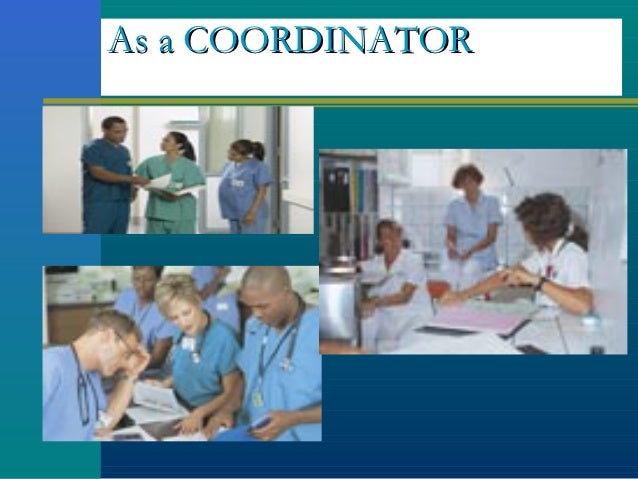 As a COORDINATOR